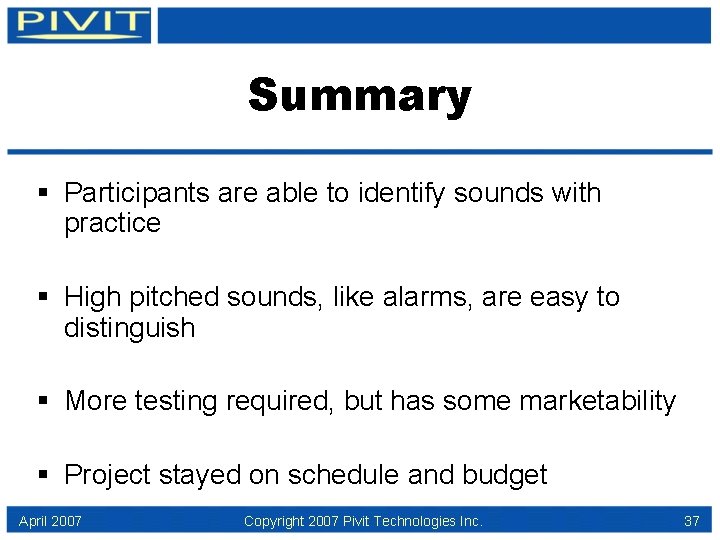 PIVIT

Summary

▪ Participants are able to identify sounds with practice

▪ High pitched sounds, like alarms, are easy to distinguish

▪ More testing required, but has some marketability

▪ Project stayed on schedule and budget

April 2007 Copyright 2007 Pivit Technologies Inc. 37